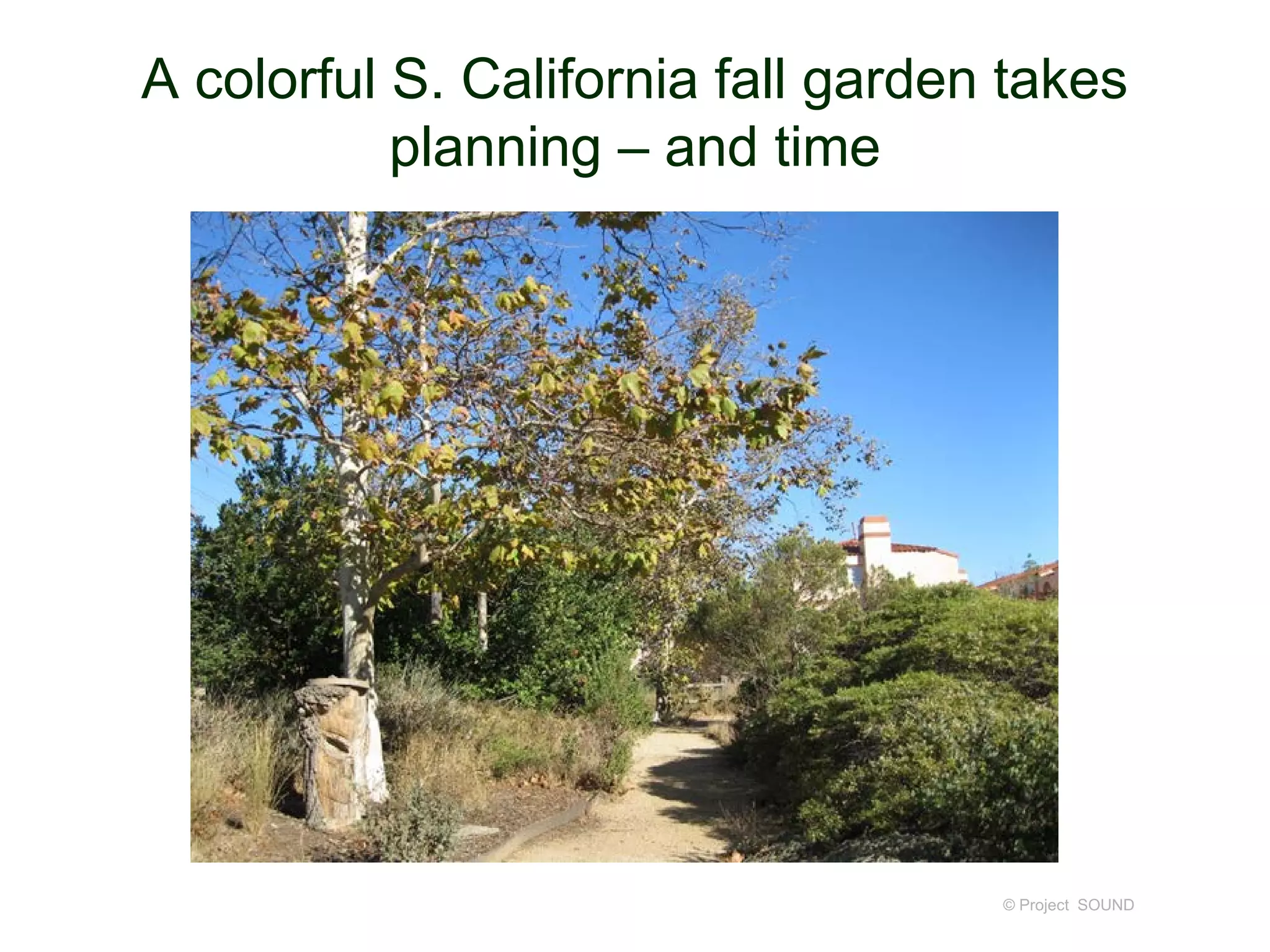 A colorful S. California fall garden takes planning – and time

© Project SOUND